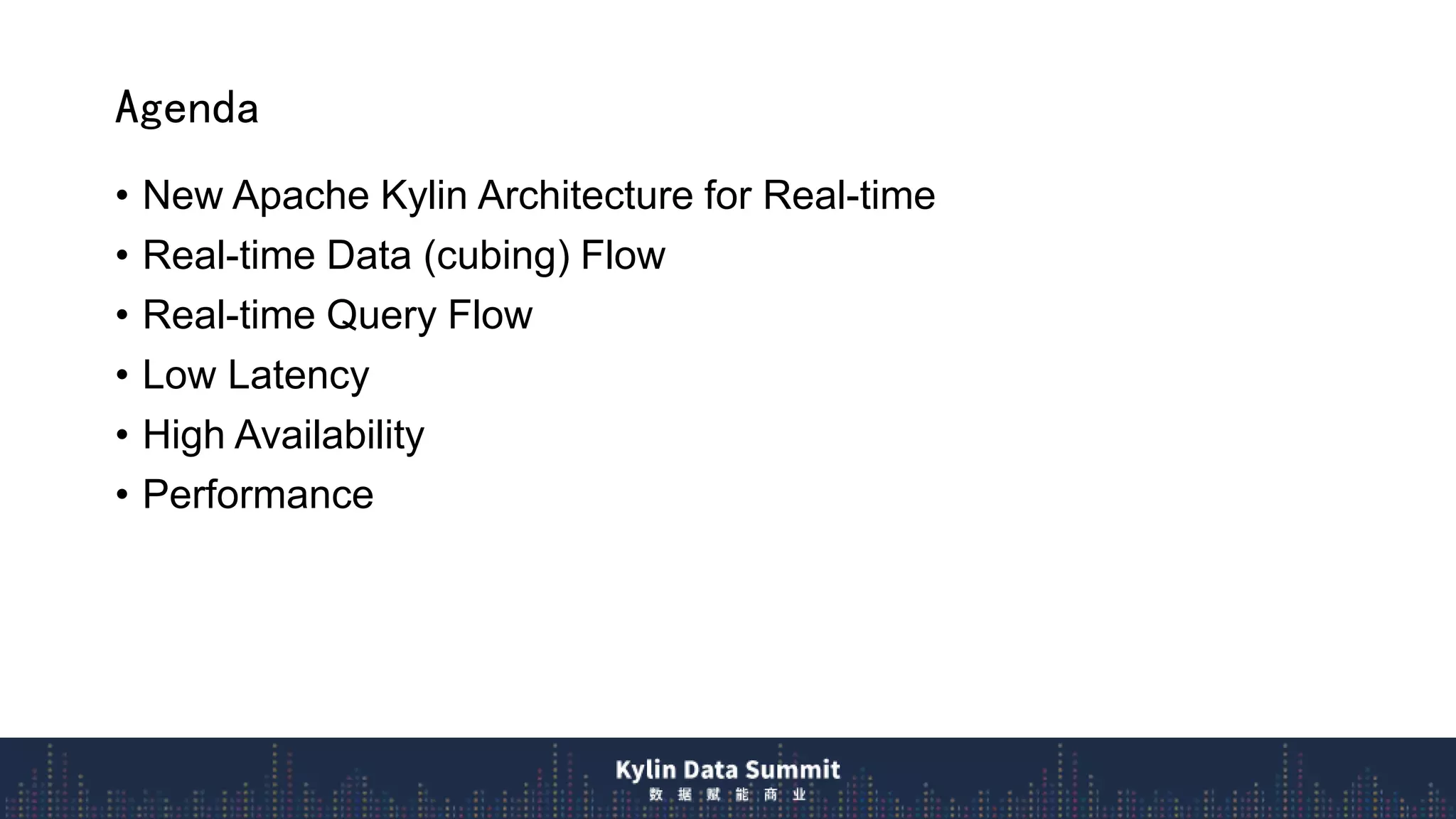 Agenda

• New Apache Kylin Architecture for Real-time
• Real-time Data (cubing) Flow
• Real-time Query Flow
• Low Latency
• High Availability
• Performance

Kylin Data Summit
数 据 赋 能 商 业